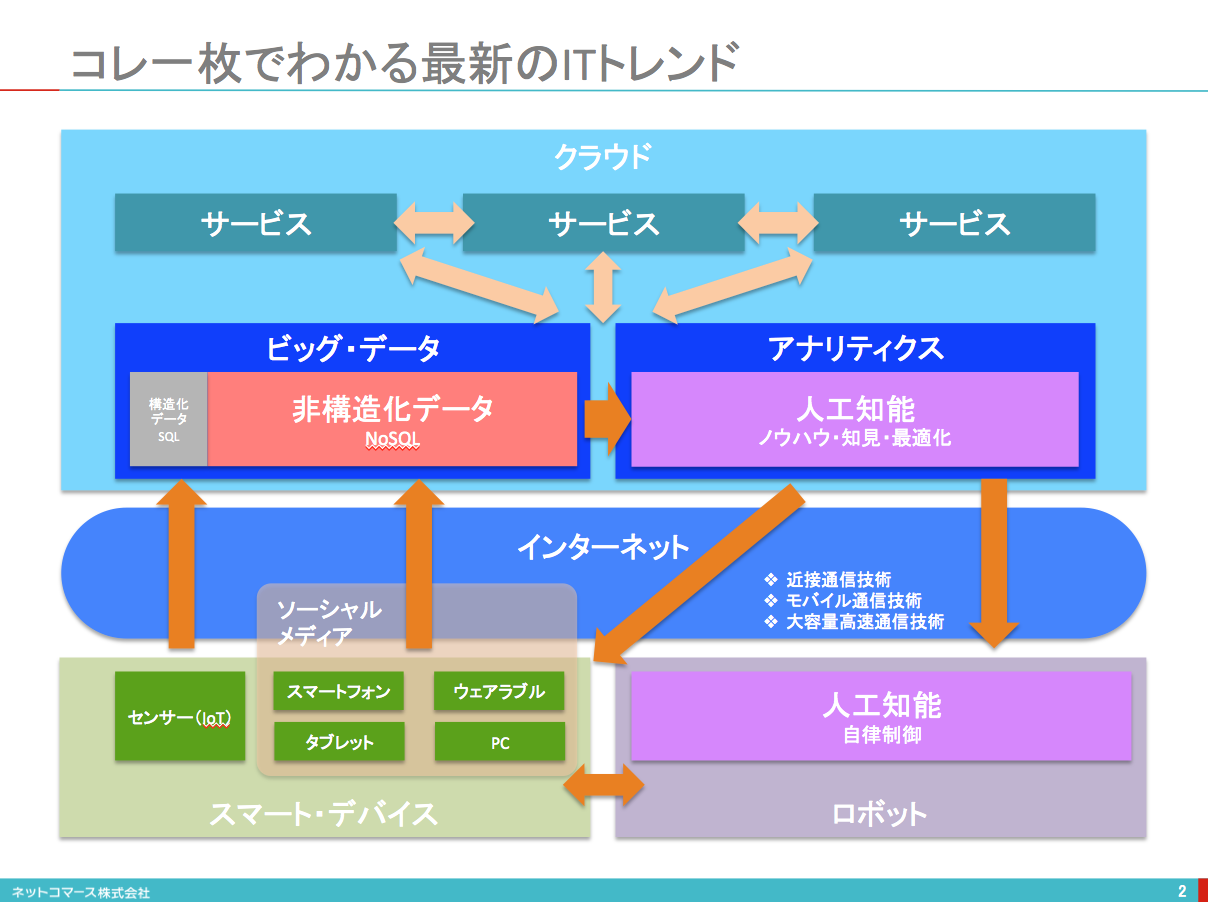 コレ一枚でわかる最新のITトレンド

クラウド

サービス

サービス

サービス

ビッグ・データ

構造化データ
SQL

非構造化データ
NoSQL

アナリティクス

人工知能
ノウハウ・知見・最適化

インターネット

❖ 近接通信技術
❖ モバイル通信技術
❖ 大容量高速通信技術

ソーシャルメディア

センサー(IoT)

スマートフォン

ウェアラブル

タブレット

PC

スマート・デバイス

人工知能
自律制御

ロボット

ネットコマース株式会社

2